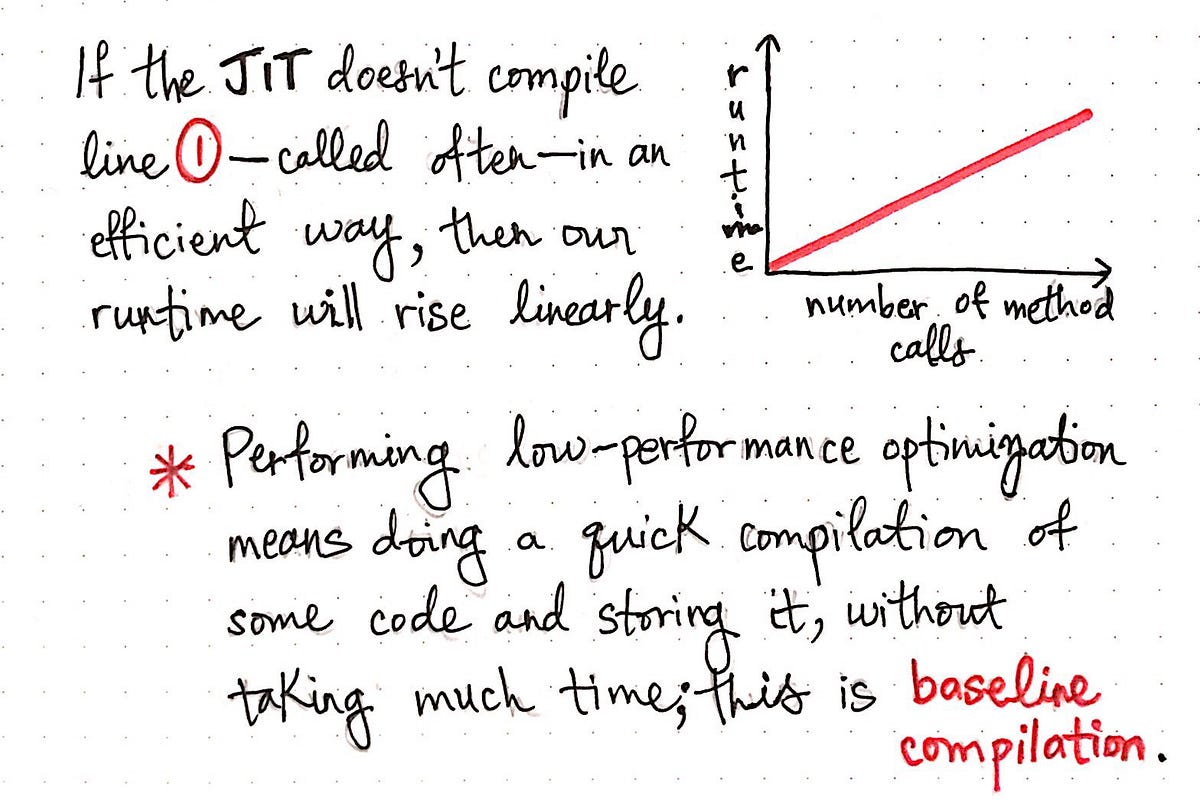 If the JIT doesn't compile line ① — called often — in an efficient way, then our runtime will rise linearly.

runtime

number of method calls

* Performing low-performance optimization means doing a quick compilation of some code and storing it, without taking much time; this is baseline compilation.